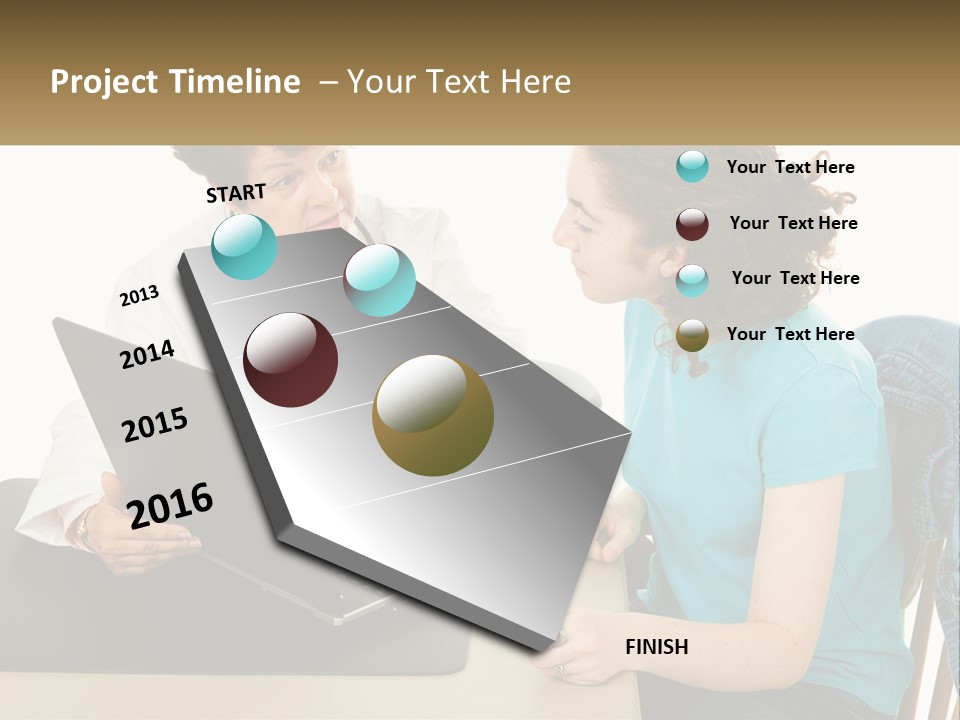 Project Timeline – Your Text Here

START

2013

2014

2015

2016

FINISH

Your Text Here

Your Text Here

Your Text Here

Your Text Here